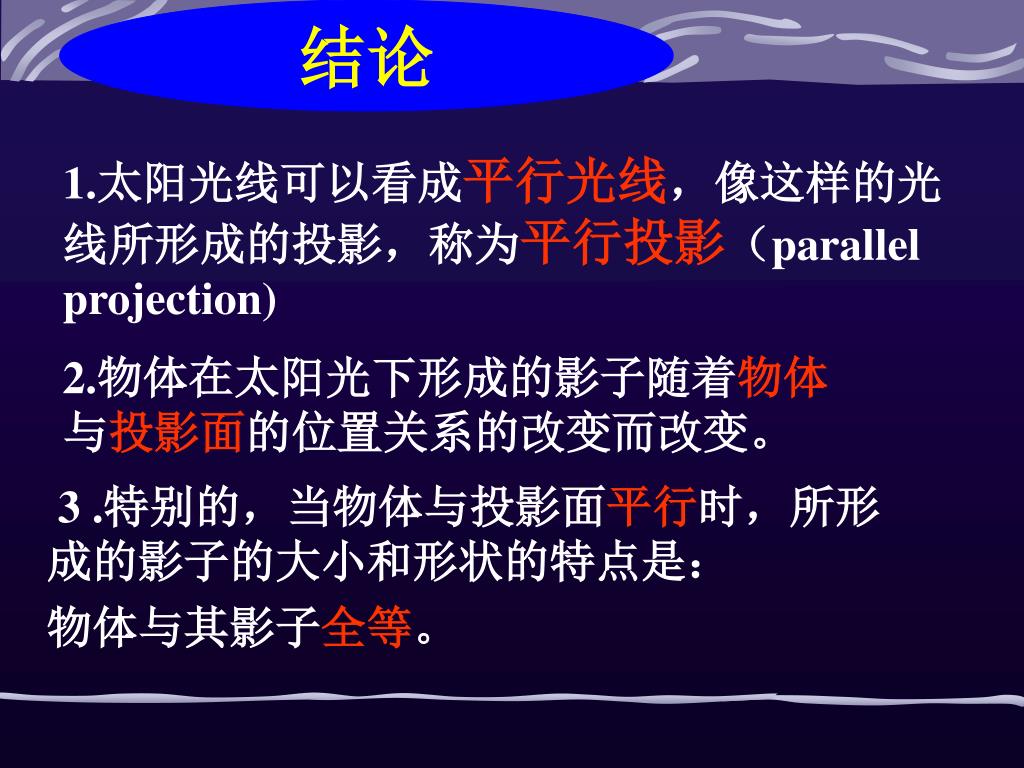 结论

1.太阳光线可以看成平行光线，像这样的光线所形成的投影，称为平行投影（parallel projection)

2.物体在太阳光下形成的影子随着物体与投影面的位置关系的改变而改变。

3 .特别的，当物体与投影面平行时，所形成的影子的大小和形状的特点是：

物体与其影子全等。